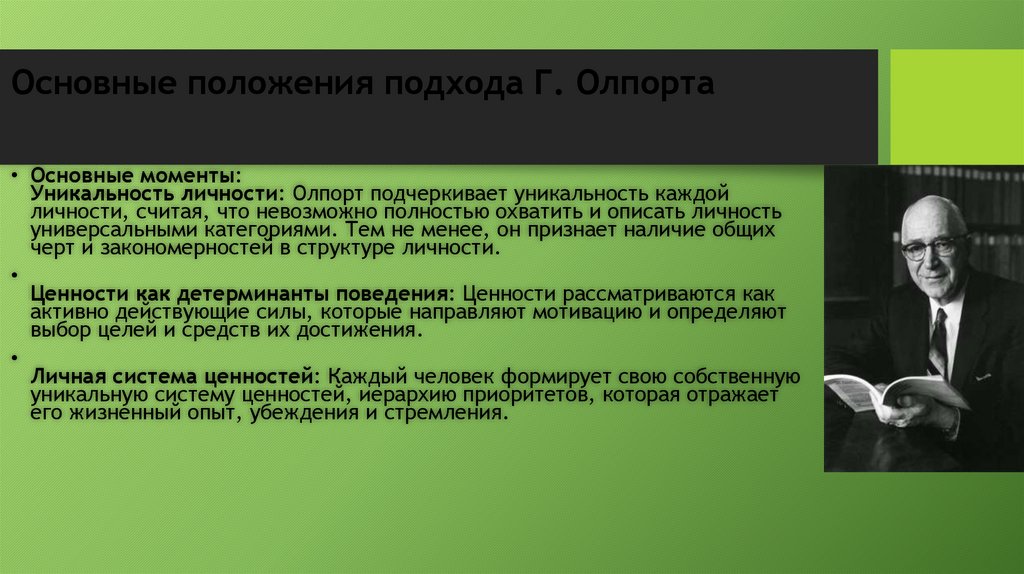 Основные положения подхода Г. Олпорта

• Основные моменты:
Уникальность личности: Олпорт подчеркивает уникальность каждой личности, считая, что невозможно полностью охватить и описать личность универсальными категориями. Тем не менее, он признает наличие общих черт и закономерностей в структуре личности.

•
Ценности как детерминанты поведения: Ценности рассматриваются как активно действующие силы, которые направляют мотивацию и определяют выбор целей и средств их достижения.

•
Личная система ценностей: Каждый человек формирует свою собственную уникальную систему ценностей, иерархию приоритетов, которая отражает его жизненный опыт, убеждения и стремления.